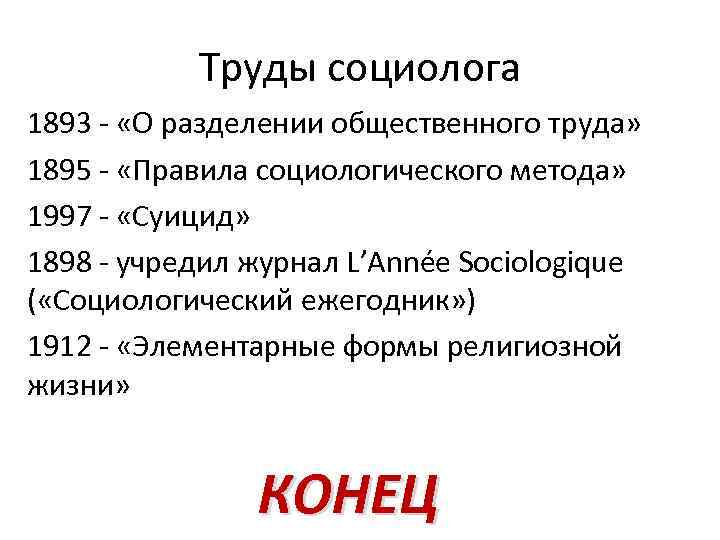 Труды социолога

1893 - «О разделении общественного труда»

1895 - «Правила социологического метода»

1997 - «Суицид»

1898 - учредил журнал L’Année Sociologique («Социологический ежегодник»)

1912 - «Элементарные формы религиозной жизни»

КОНЕЦ